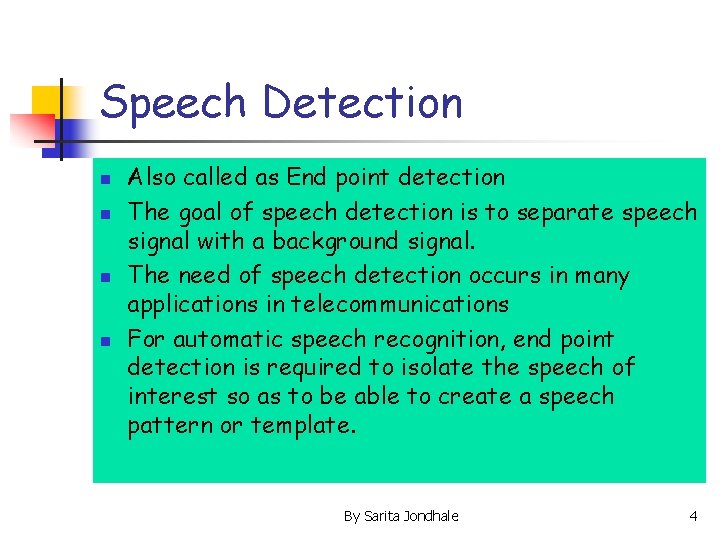 Speech Detection

- Also called as End point detection
- The goal of speech detection is to separate speech signal with a background signal.
- The need of speech detection occurs in many applications in telecommunications
- For automatic speech recognition, end point detection is required to isolate the speech of interest so as to be able to create a speech pattern or template.

By Sarita Jondhale

4